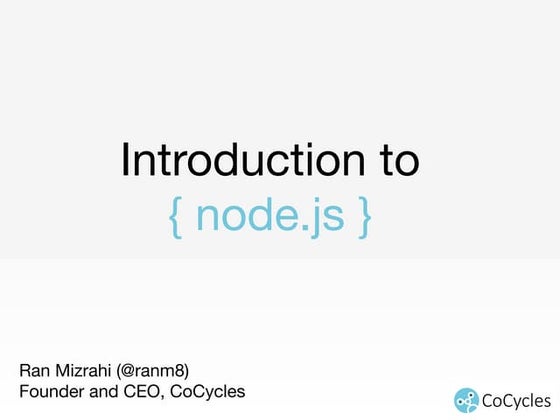 Introduction to
{ node.js }

Ran Mizrahi (@ranm8)
Founder and CEO, CoCycles

CoCycles